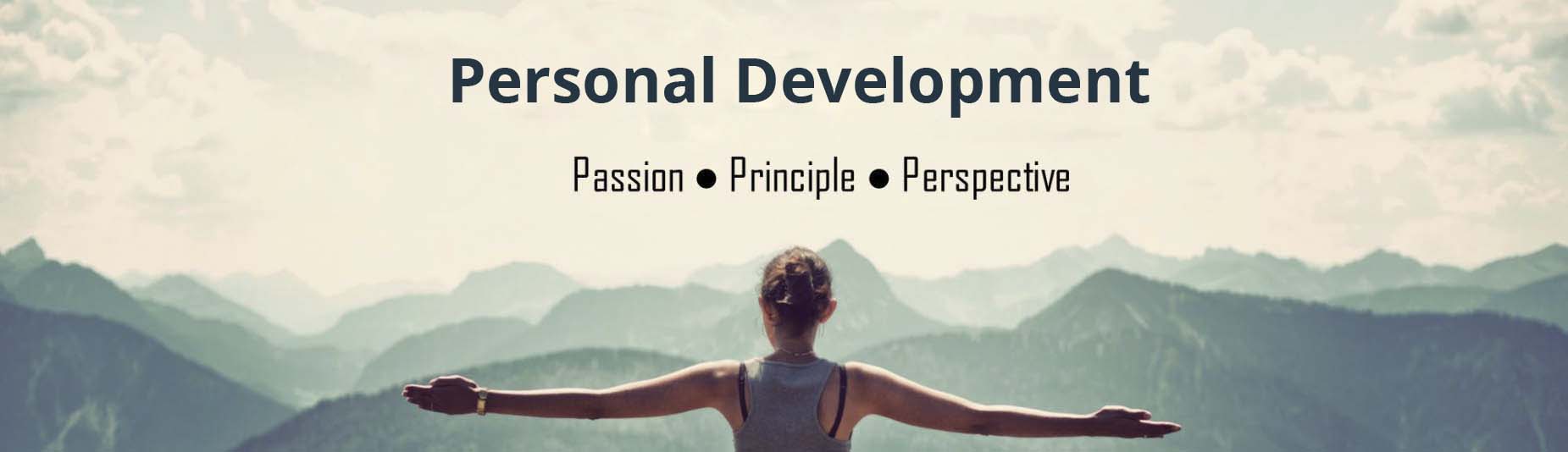 Personal Development

Passion ● Principle ● Perspective